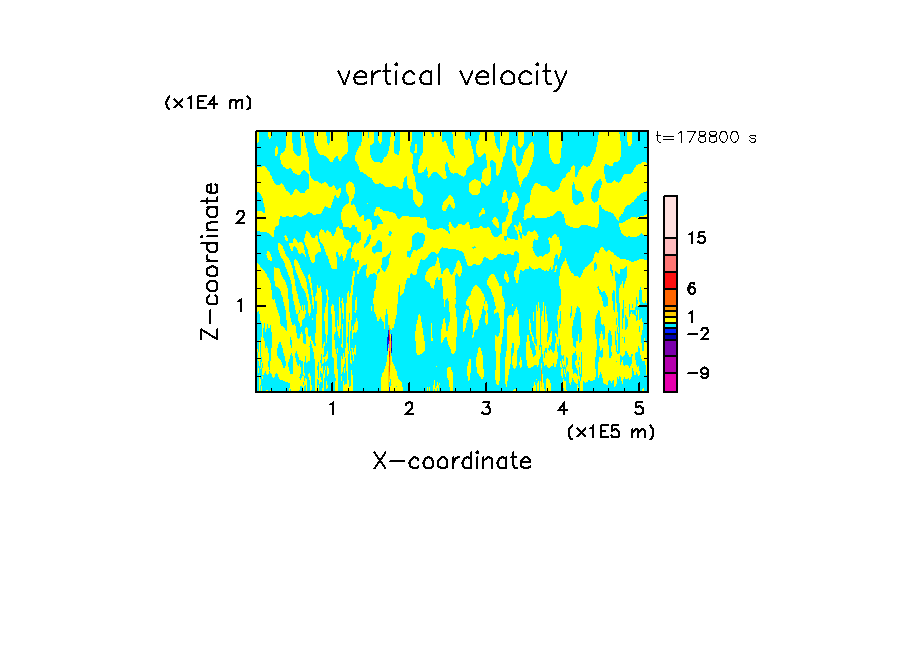 vertical velocity

(x1E4 m)

t=178800 s

Z-coordinate

2

1

15

6

1

−2

−9

1 2 3 4 5

(x1E5 m)

X-coordinate